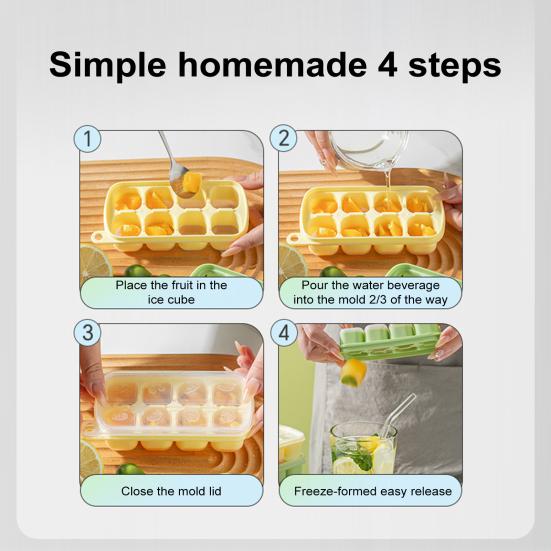 Simple homemade 4 steps

1
Place the fruit in the ice cube

2
Pour the water beverage into the mold 2/3 of the way

3
Close the mold lid

4
Freeze-formed easy release